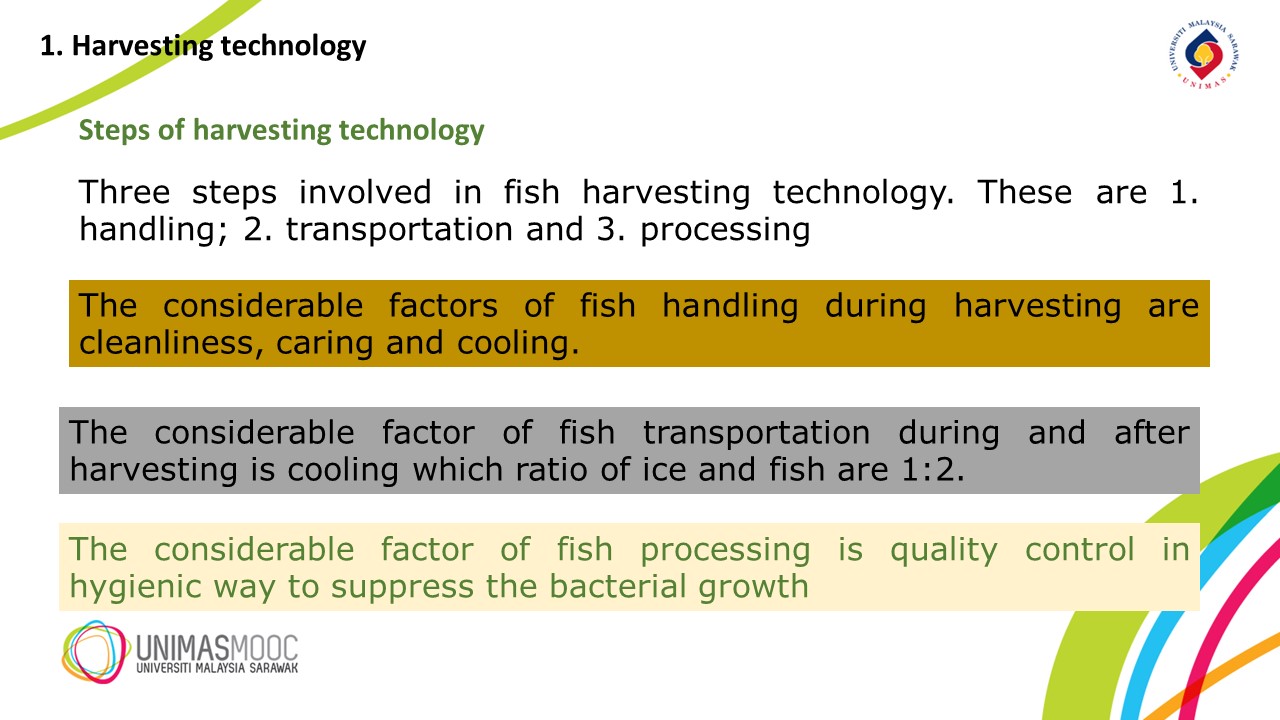 1. Harvesting technology

UNIVERSITI MALAYSIA SARAWAK
UNIMAS

Steps of harvesting technology

Three steps involved in fish harvesting technology. These are 1. handling; 2. transportation and 3. processing

The considerable factors of fish handling during harvesting are cleanliness, caring and cooling.

The considerable factor of fish transportation during and after harvesting is cooling which ratio of ice and fish are 1:2.

The considerable factor of fish processing is quality control in hygienic way to suppress the bacterial growth

UNIMASMOOC
UNIVERSITI MALAYSIA SARAWAK